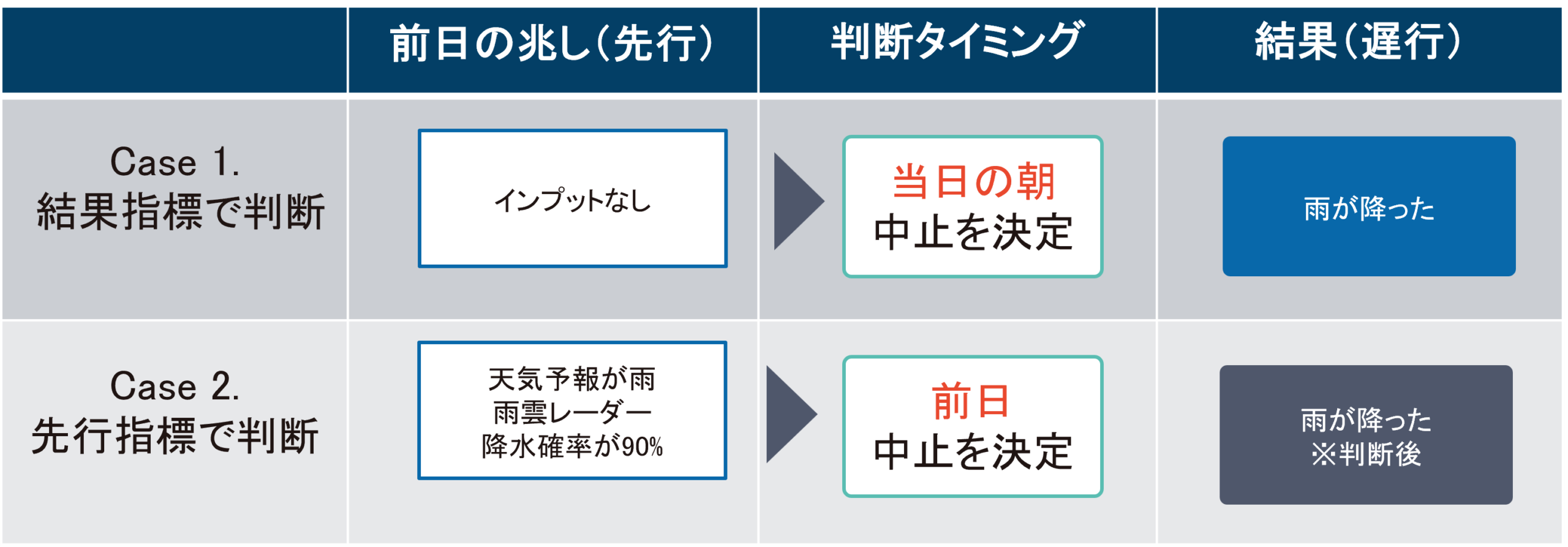 | | 前日の兆し（先行） | 判断タイミング | 結果（遅行） |
|---|---|---|---|
| Case 1. 結果指標で判断 | インプットなし | 当日の朝 中止を決定 | 雨が降った |
| Case 2. 先行指標で判断 | 天気予報が雨 雨雲レーダー 降水確率が90% | 前日 中止を決定 | 雨が降った ※判断後 |